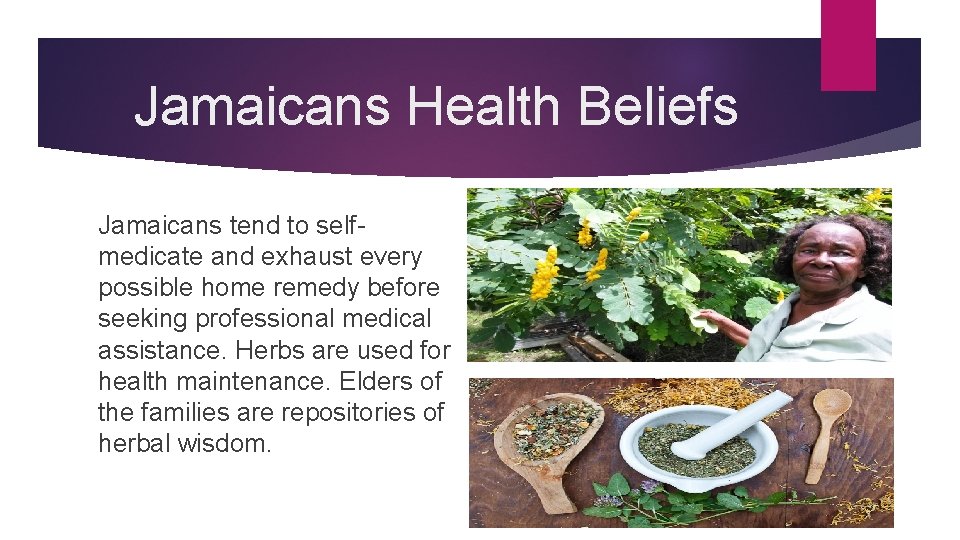 Jamaicans Health Beliefs

Jamaicans tend to self-medicate and exhaust every possible home remedy before seeking professional medical assistance. Herbs are used for health maintenance. Elders of the families are repositories of herbal wisdom.